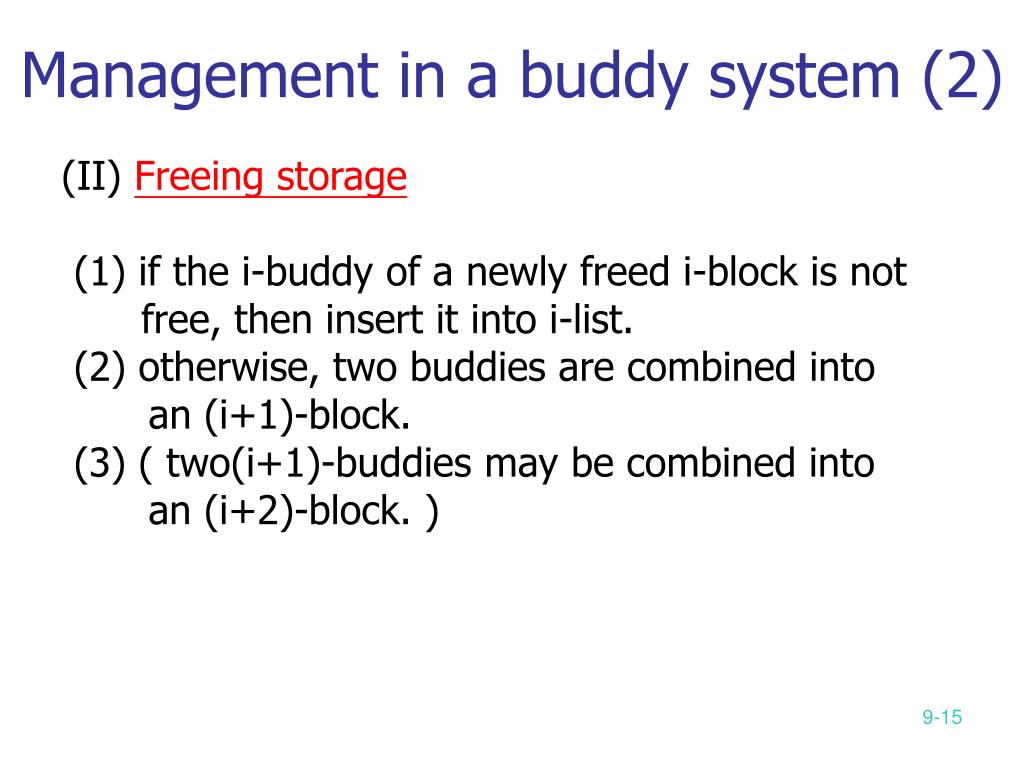 Management in a buddy system (2)

(II) Freeing storage

(1) if the i-buddy of a newly freed i-block is not free, then insert it into i-list.
(2) otherwise, two buddies are combined into an (i+1)-block.
(3) ( two(i+1)-buddies may be combined into an (i+2)-block. )

9-15